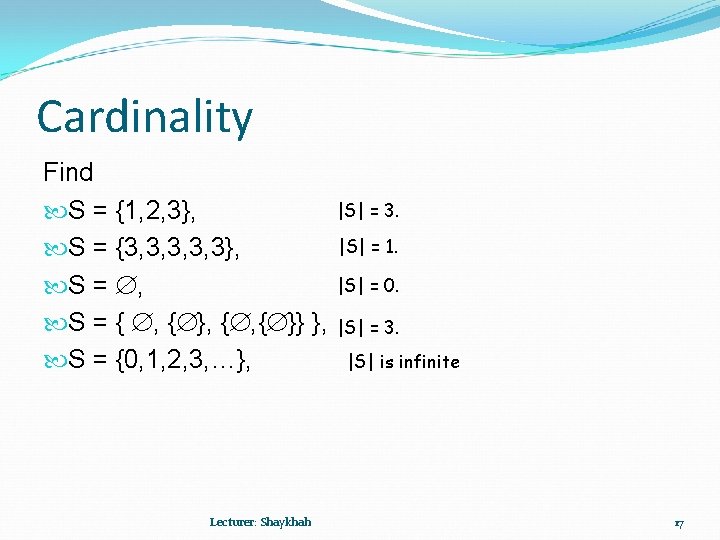 Cardinality

Find

$S = \{1,2,3\}$, $|S| = 3$.

$S = \{3,3,3,3,3\}$, $|S| = 1$.

$S = \emptyset$, $|S| = 0$.

$S = \{ \emptyset, \{\emptyset\}, \{\emptyset,\{\emptyset\}\} \}$, $|S| = 3$.

$S = \{0,1,2,3,\ldots\}$, $|S|$ is infinite

Lecturer: Shaykhah

17